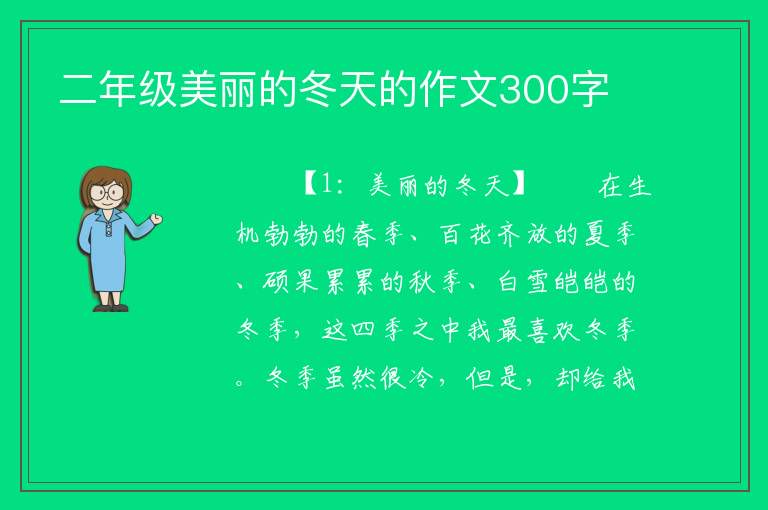 二年级美丽的冬天的作文300字

【1：美丽的冬天】　　在生机勃勃的春季、百花齐放的夏季、硕果累累的秋季、白雪皑皑的冬季，这四季之中我最喜欢冬季。冬季虽然很冷，但是，却给我